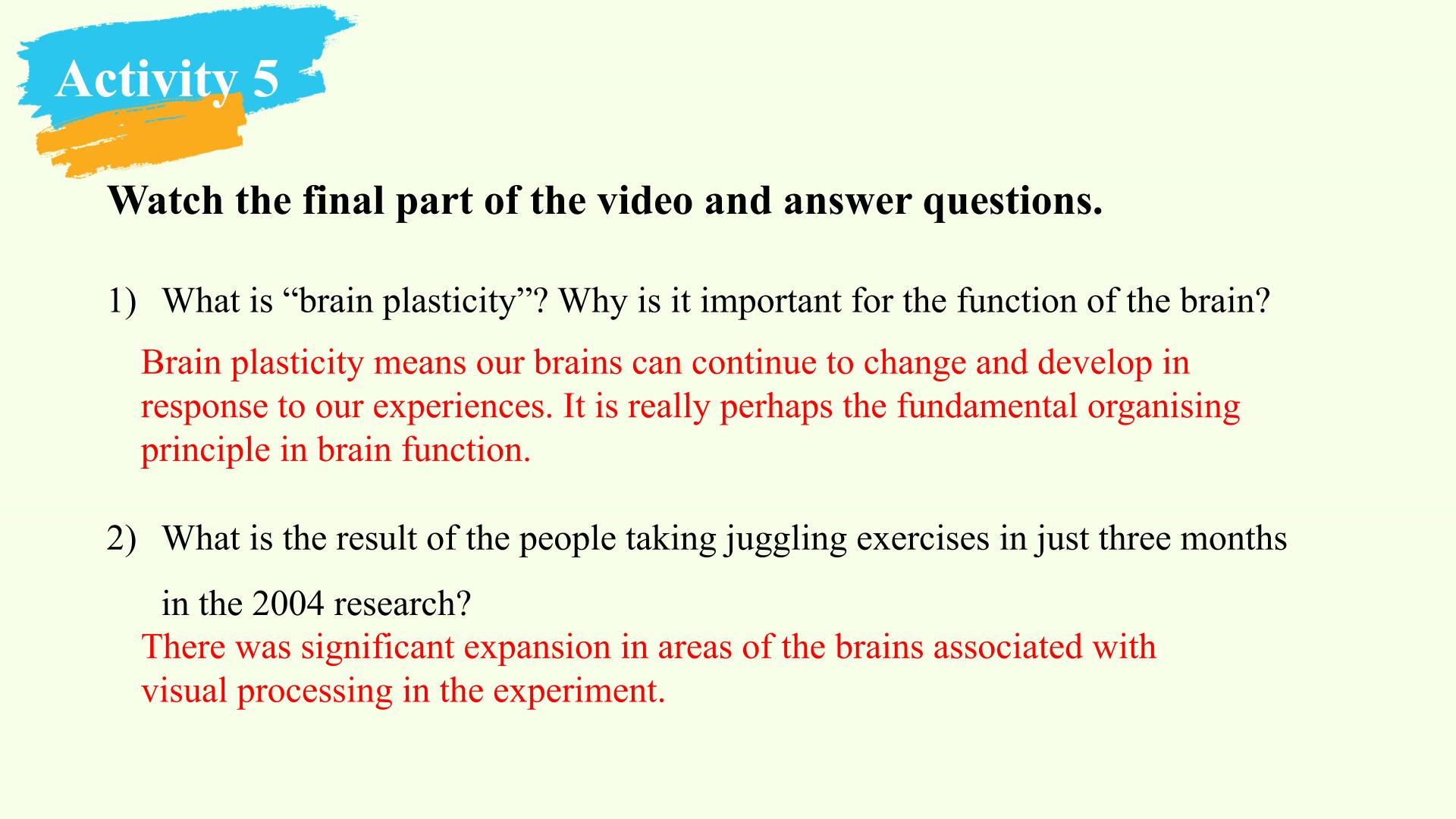 Activity 5

Watch the final part of the video and answer questions.

1) What is "brain plasticity"? Why is it important for the function of the brain?

Brain plasticity means our brains can continue to change and develop in response to our experiences. It is really perhaps the fundamental organising principle in brain function.

2) What is the result of the people taking juggling exercises in just three months in the 2004 research?

There was significant expansion in areas of the brains associated with visual processing in the experiment.